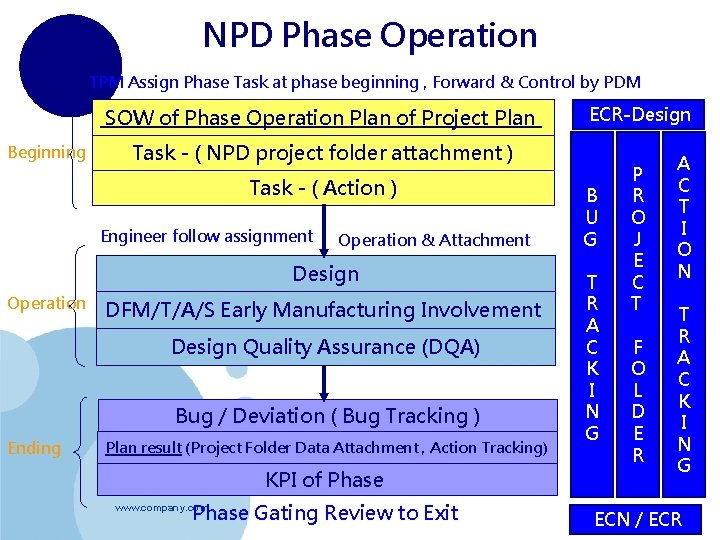 NPD Phase Operation

TPM Assign Phase Task at phase beginning , Forward & Control by PDM

Beginning

SOW of Phase Operation Plan of Project Plan

Task - ( NPD project folder attachment )

Task - ( Action )

Engineer follow assignment

Operation & Attachment

Operation

Design

DFM/T/A/S Early Manufacturing Involvement

Design Quality Assurance (DQA)

Ending

Bug / Deviation ( Bug Tracking )

Plan result (Project Folder Data Attachment , Action Tracking)

KPI of Phase

www.company.com

Phase Gating Review to Exit

ECR-Design

BUG TRACKING

PROJECT FOLDER

ACTION TRACKING

ECN / ECR